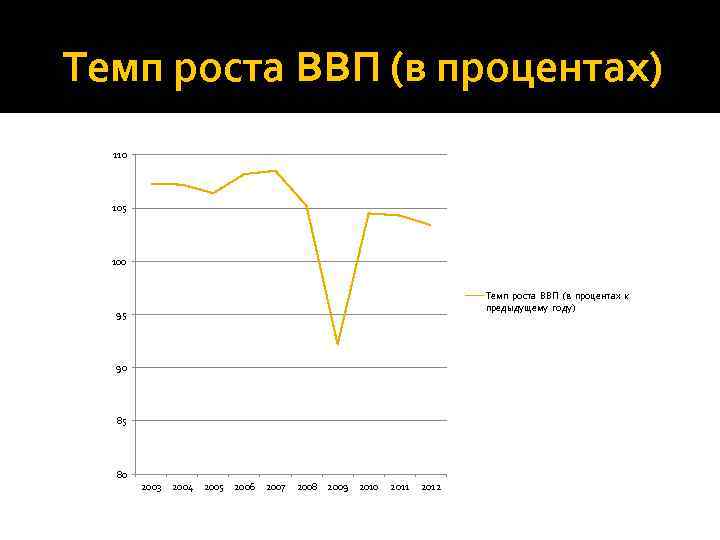 Темп роста ВВП (в процентах)

110
105
100
95
90
85
80

2003 2004 2005 2006 2007 2008 2009 2010 2011 2012

Темп роста ВВП (в процентах к предыдущему году)